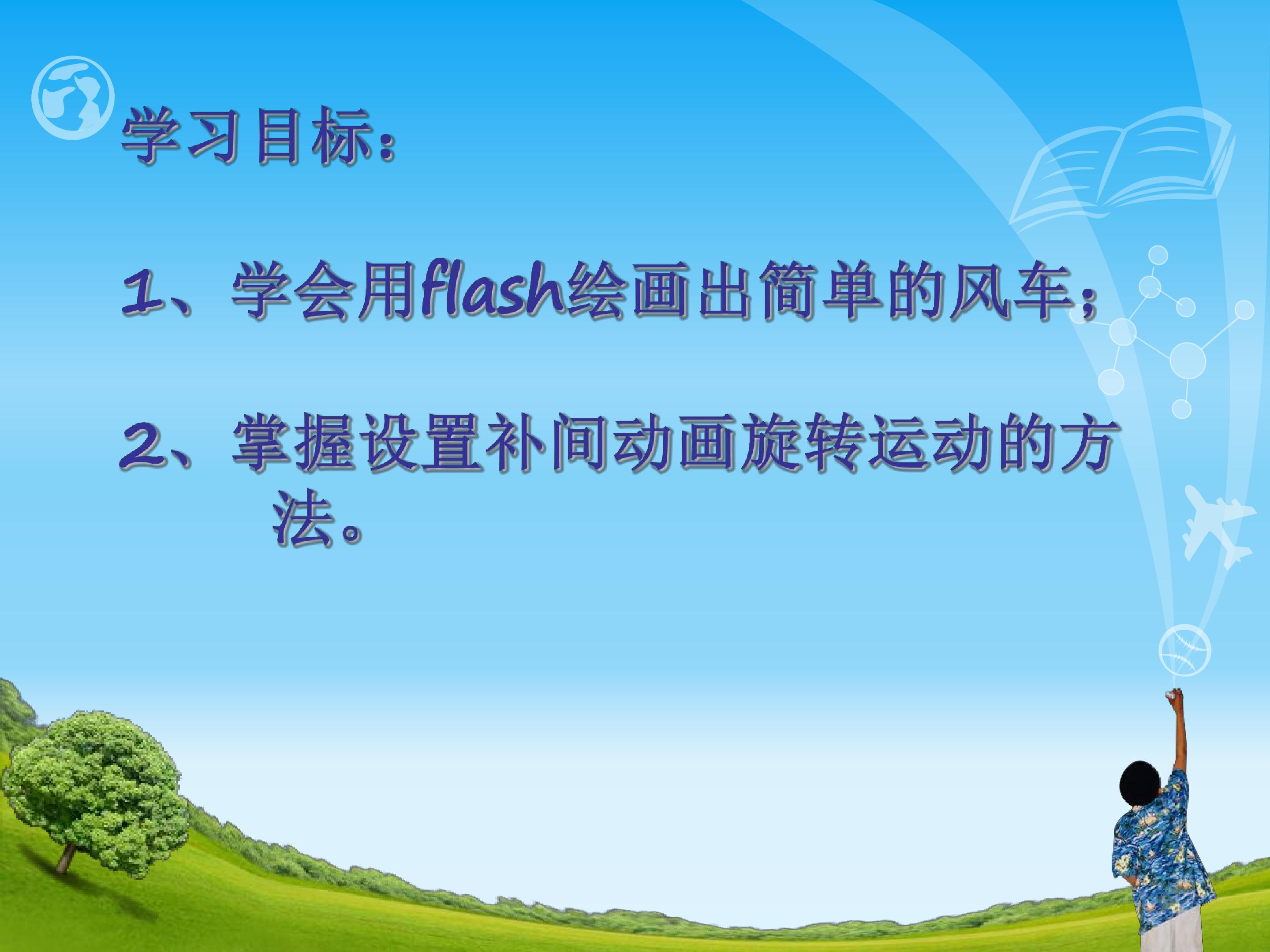 学习目标：

1、学会用flash绘画出简单的风车；

2、掌握设置补间动画旋转运动的方法。